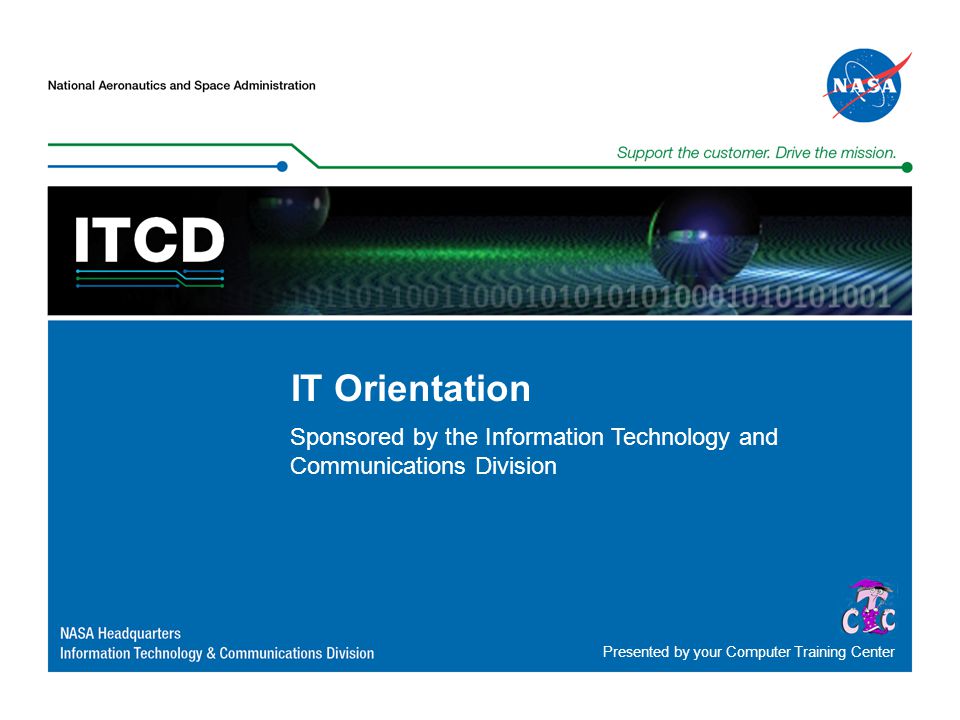 National Aeronautics and Space Administration

NASA

Support the customer. Drive the mission.

ITCD

01101100110001010101010001010101001

IT Orientation

Sponsored by the Information Technology and Communications Division

CTC

NASA Headquarters
Information Technology & Communications Division

Presented by your Computer Training Center